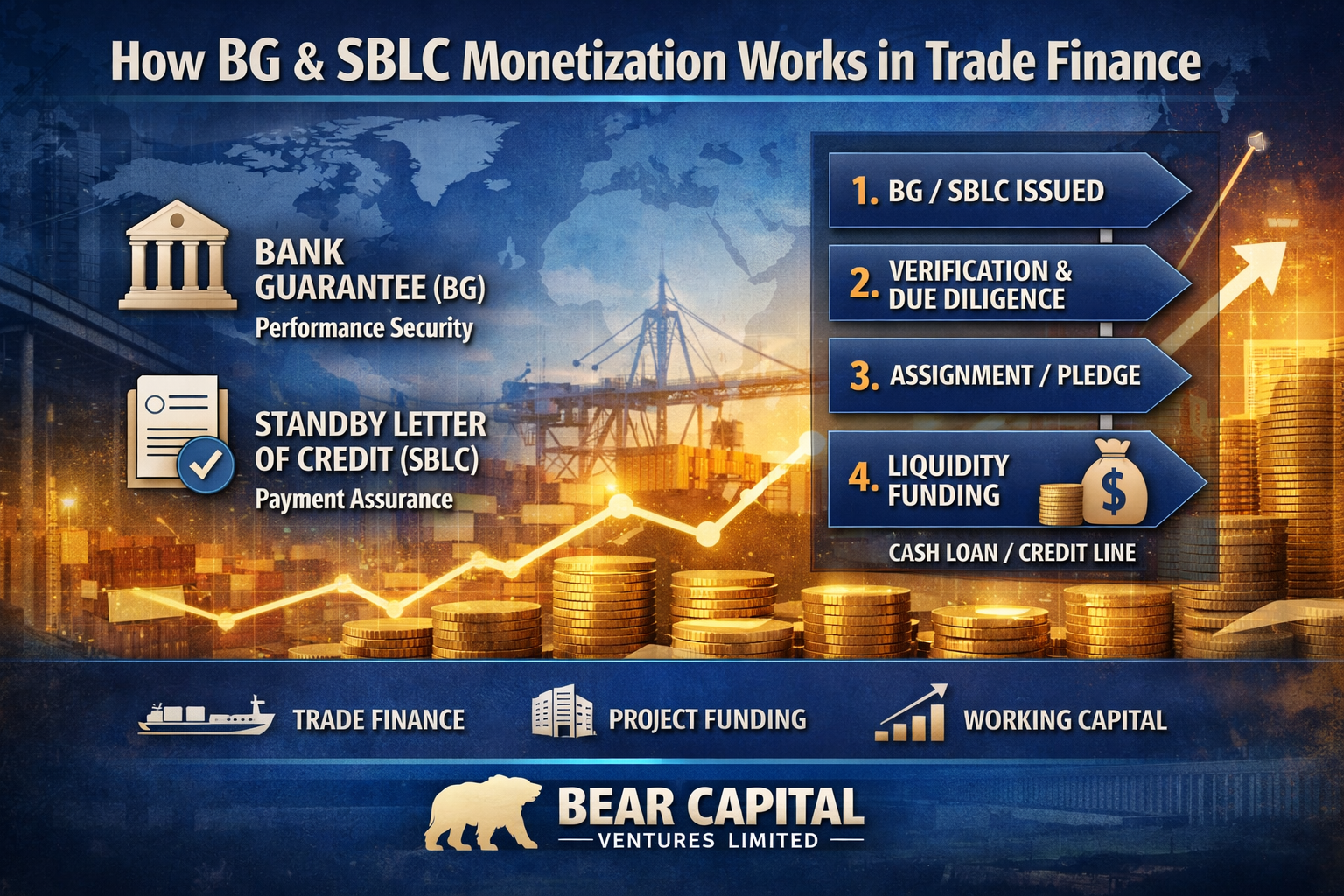 How BG & SBLC Monetization Works in Trade Finance

BANK GUARANTEE (BG)
Performance Security

STANDBY LETTER OF CREDIT (SBLC)
Payment Assurance

1. BG / SBLC ISSUED

2. VERIFICATION & DUE DILIGENCE

3. ASSIGNMENT / PLEDGE

4. LIQUIDITY FUNDING

$

CASH LOAN / CREDIT LINE

TRADE FINANCE

PROJECT FUNDING

WORKING CAPITAL

BEAR CAPITAL
VENTURES LIMITED